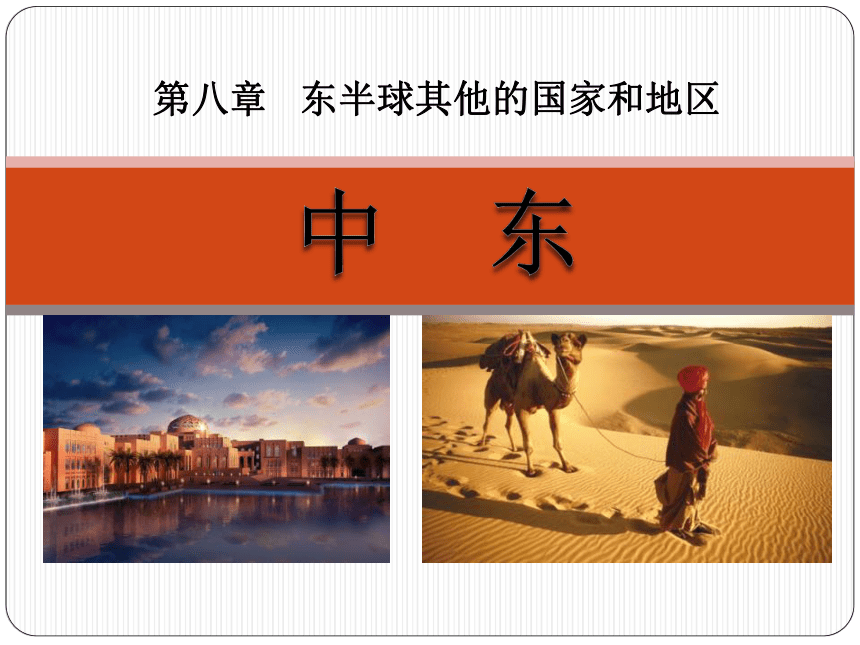 第八章　东半球其他的国家和地区

中　东